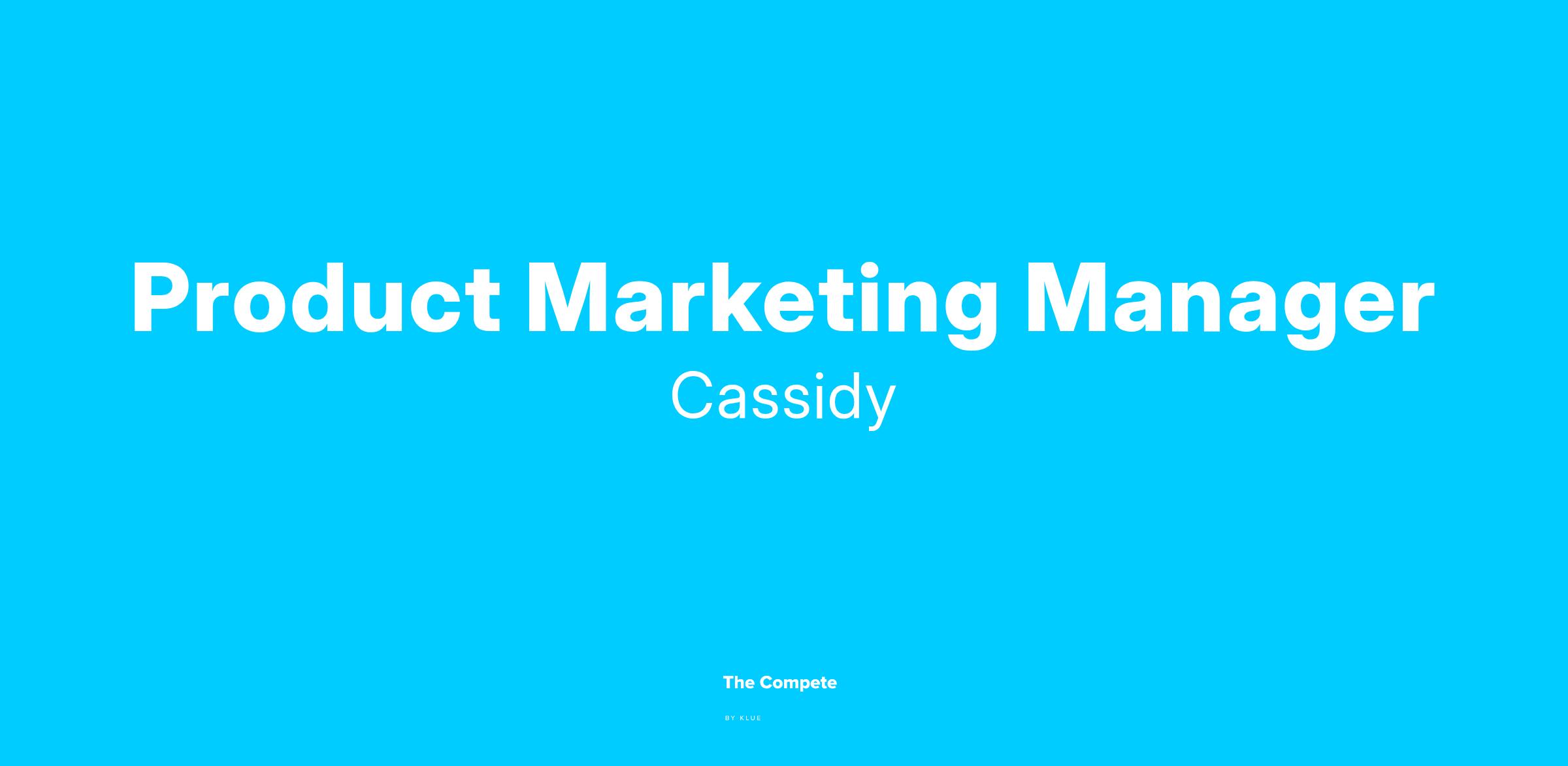 Product Marketing Manager

Cassidy

The Compete

BY KLUE